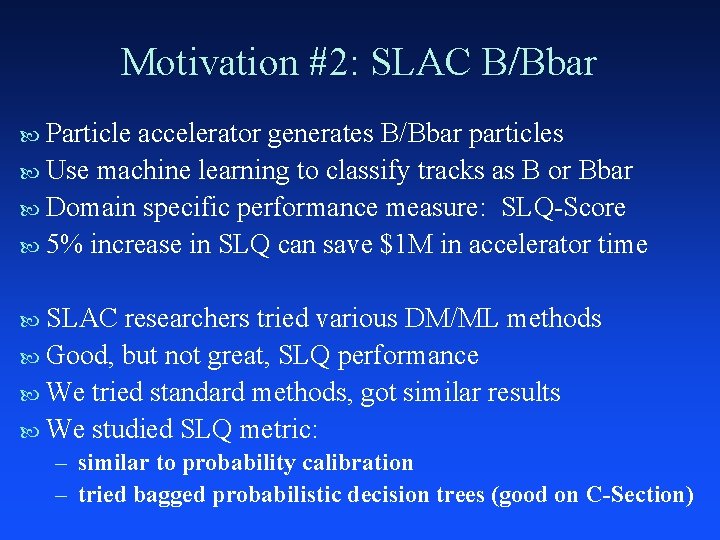 Motivation #2: SLAC B/Bbar

Particle accelerator generates B/Bbar particles
Use machine learning to classify tracks as B or Bbar
Domain specific performance measure: SLQ-Score
5% increase in SLQ can save \$1M in accelerator time

SLAC researchers tried various DM/ML methods
Good, but not great, SLQ performance
We tried standard methods, got similar results
We studied SLQ metric:
– similar to probability calibration
– tried bagged probabilistic decision trees (good on C-Section)